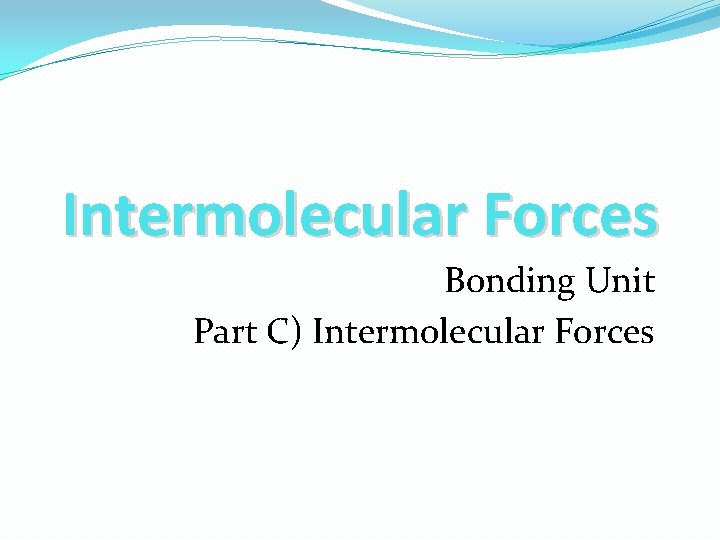 Intermolecular Forces

Bonding Unit
Part C) Intermolecular Forces